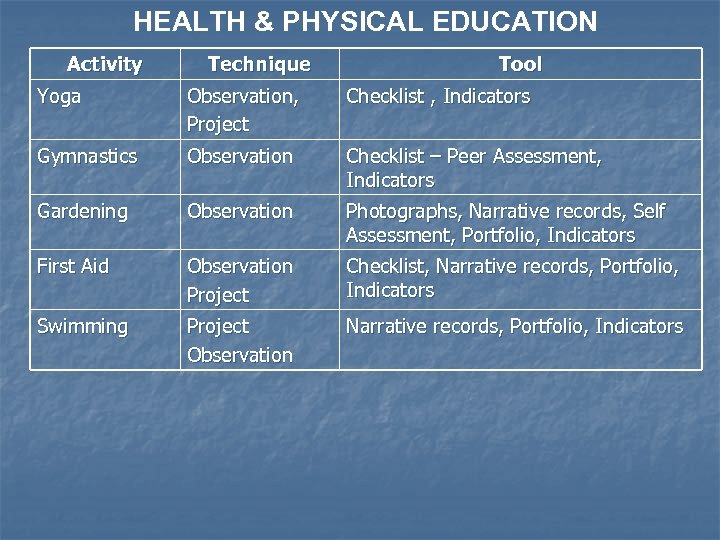 HEALTH & PHYSICAL EDUCATION

| Activity | Technique | Tool |
|---|---|---|
| Yoga | Observation, Project | Checklist , Indicators |
| Gymnastics | Observation | Checklist – Peer Assessment, Indicators |
| Gardening | Observation | Photographs, Narrative records, Self Assessment, Portfolio, Indicators |
| First Aid | Observation Project | Checklist, Narrative records, Portfolio, Indicators |
| Swimming | Project Observation | Narrative records, Portfolio, Indicators |